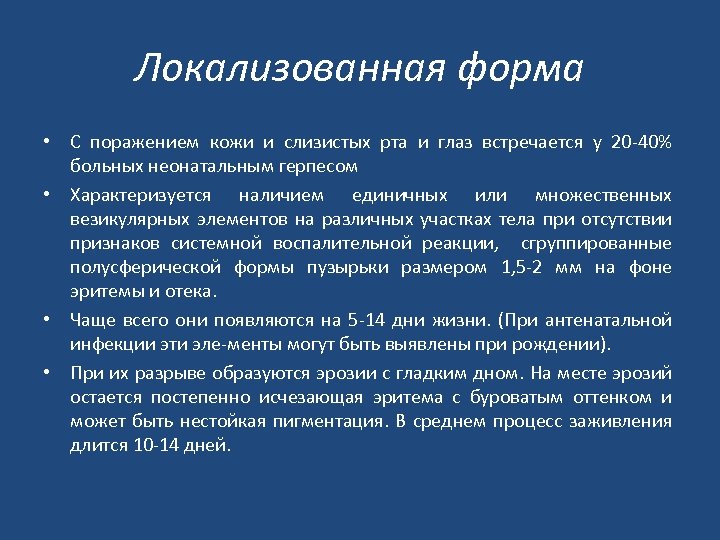 Локализованная форма

• С поражением кожи и слизистых рта и глаз встречается у 20-40% больных неонатальным герпесом

• Характеризуется наличием единичных или множественных везикулярных элементов на различных участках тела при отсутствии признаков системной воспалительной реакции, сгруппированные полусферической формы пузырьки размером 1,5-2 мм на фоне эритемы и отека.

• Чаще всего они появляются на 5-14 дни жизни. (При антенатальной инфекции эти эле-менты могут быть выявлены при рождении).

• При их разрыве образуются эрозии с гладким дном. На месте эрозий остается постепенно исчезающая эритема с буроватым оттенком и может быть нестойкая пигментация. В среднем процесс заживления длится 10-14 дней.